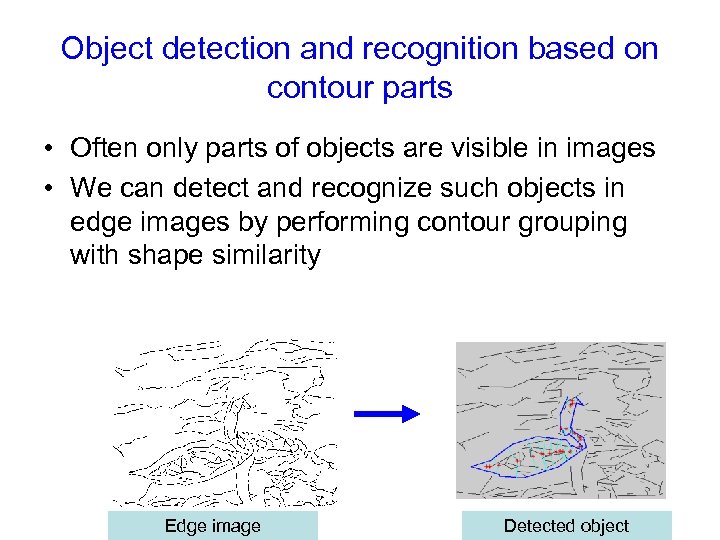 Object detection and recognition based on contour parts

• Often only parts of objects are visible in images
• We can detect and recognize such objects in edge images by performing contour grouping with shape similarity

Edge image

Detected object